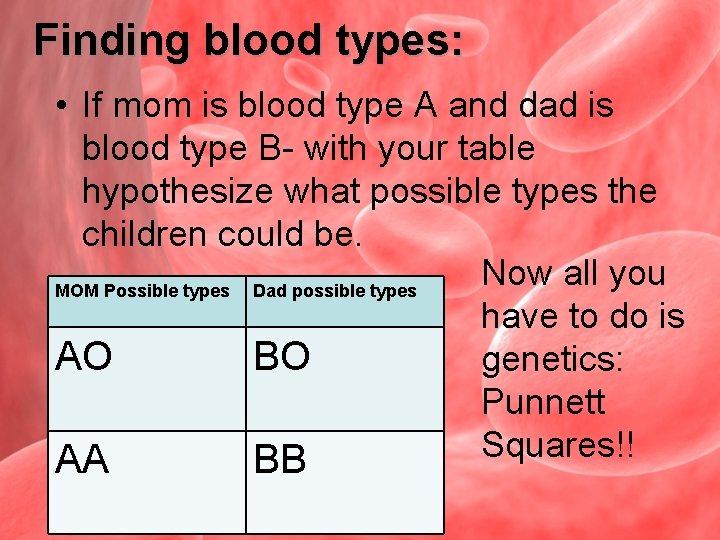 Finding blood types:

• If mom is blood type A and dad is blood type B- with your table hypothesize what possible types the children could be.

| MOM Possible types | Dad possible types |
|---|---|
| AO | BO |
| AA | BB |

Now all you have to do is genetics: Punnett Squares!!